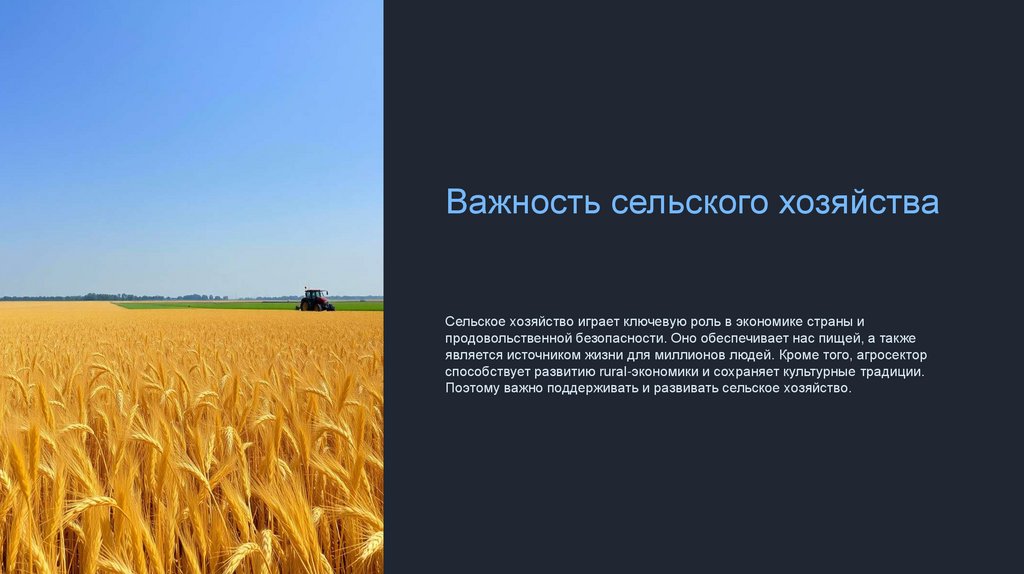 Важность сельского хозяйства

Сельское хозяйство играет ключевую роль в экономике страны и продовольственной безопасности. Оно обеспечивает нас пищей, а также является источником жизни для миллионов людей. Кроме того, агросектор способствует развитию rural-экономики и сохраняет культурные традиции. Поэтому важно поддерживать и развивать сельское хозяйство.